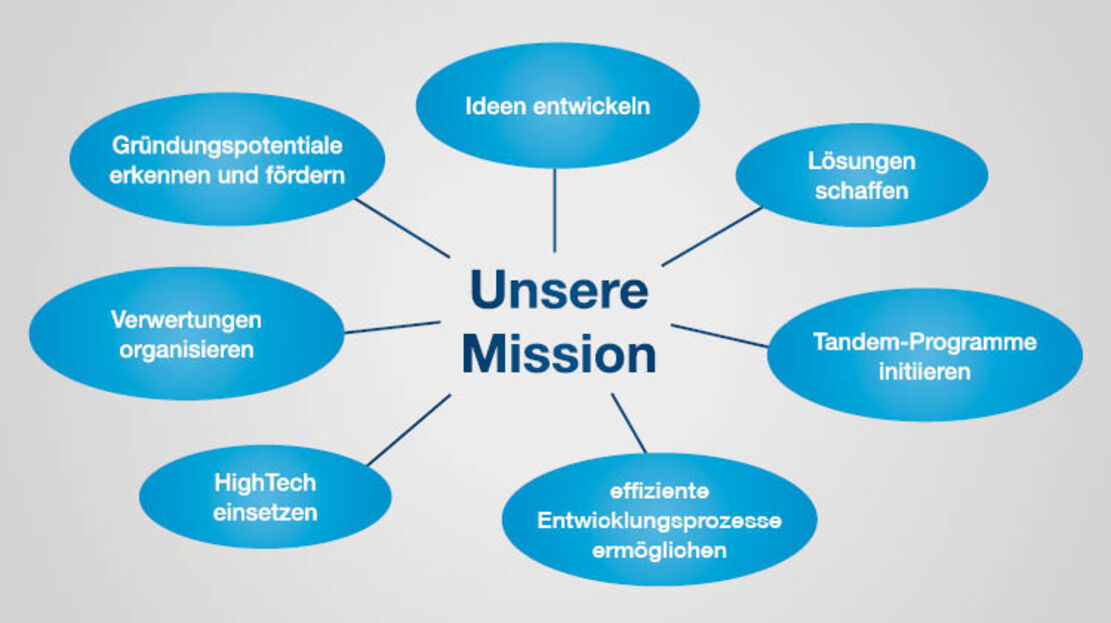 Unsere Mission

Ideen entwickeln

Lösungen schaffen

Tandem-Programme initiieren

effiziente Entwicklungsprozesse ermöglichen

HighTech einsetzen

Verwertungen organisieren

Gründungspotentiale erkennen und fördern